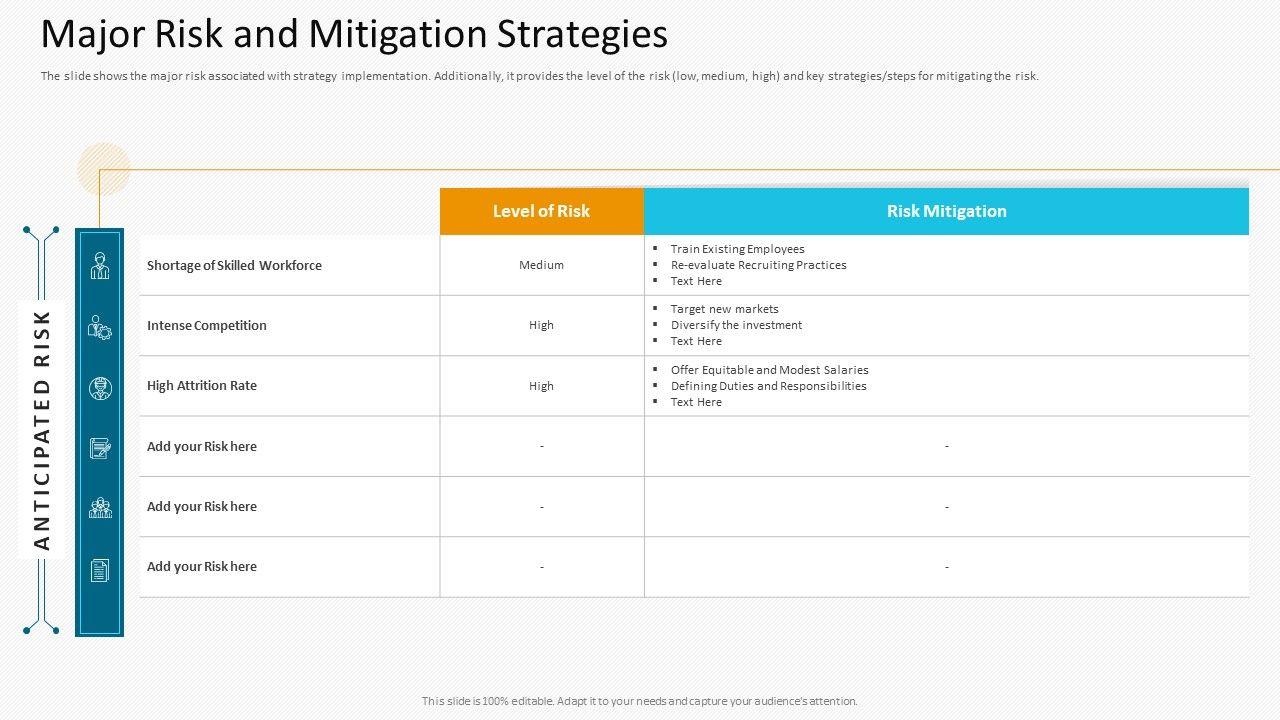 Major Risk and Mitigation Strategies

The slide shows the major risk associated with strategy implementation. Additionally, it provides the level of the risk (low, medium, high) and key strategies/steps for mitigating the risk.

ANTICIPATED RISK

| | Level of Risk | Risk Mitigation |
|---|---|---|
| Shortage of Skilled Workforce | Medium | ▪ Train Existing Employees ▪ Re-evaluate Recruiting Practices ▪ Text Here |
| Intense Competition | High | ▪ Target new markets ▪ Diversify the investment ▪ Text Here |
| High Attrition Rate | High | ▪ Offer Equitable and Modest Salaries ▪ Defining Duties and Responsibilities ▪ Text Here |
| Add your Risk here | - | - |
| Add your Risk here | - | - |
| Add your Risk here | - | - |

This slide is 100% editable. Adapt it to your needs and capture your audience's attention.